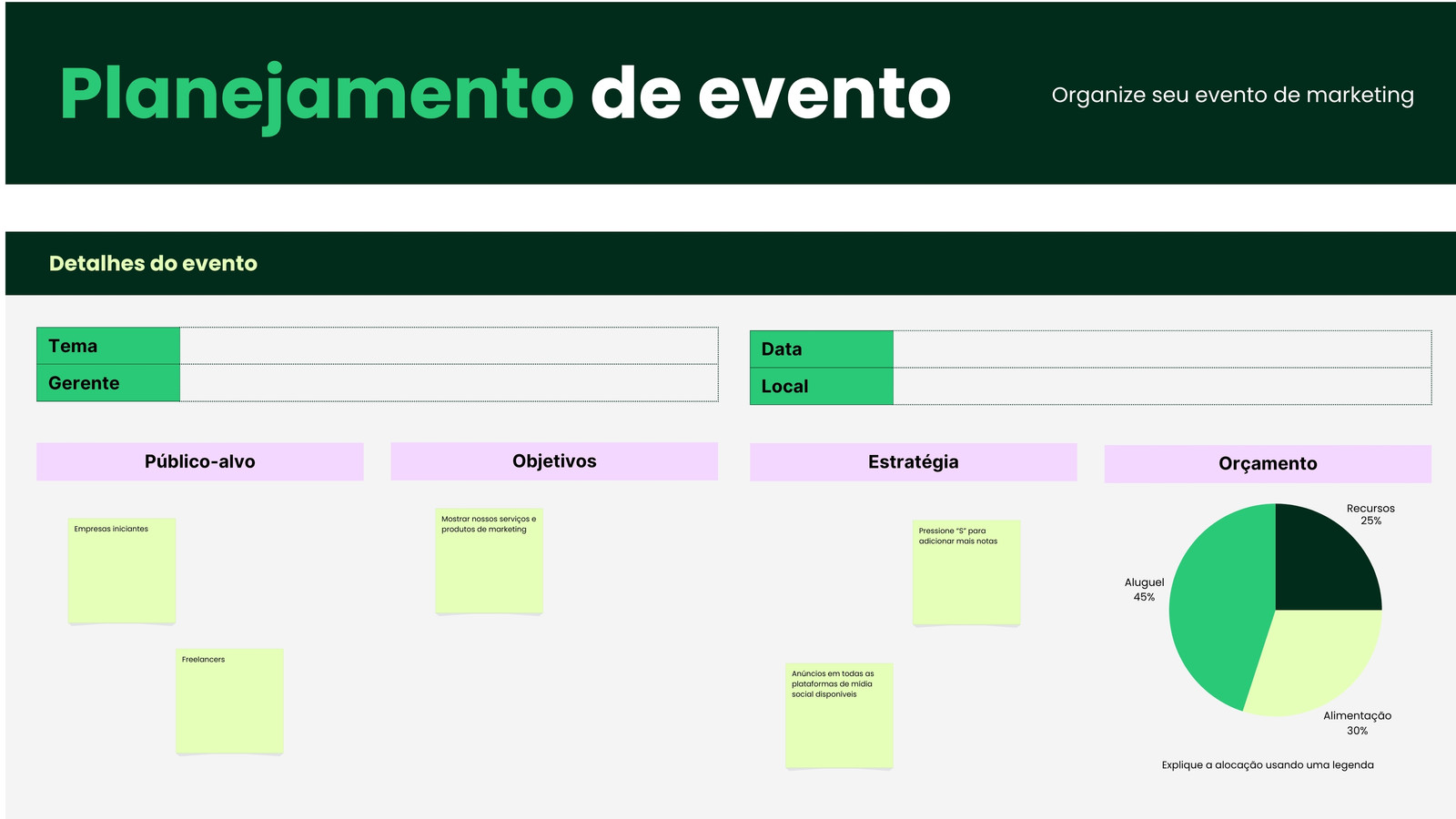 Planejamento de evento

Organize seu evento de marketing

Detalhes do evento

| Tema | |
|---|---|
| Gerente | |

| Data | |
|---|---|
| Local | |

Público-alvo

Empresas iniciantes

Freelancers

Objetivos

Mostrar nossos serviços e produtos de marketing

Estratégia

Pressione "S" para adicionar mais notas

Anúncios em todas as plataformas de mídia social disponíveis

Orçamento

Recursos 25%

Aluguel 45%

Alimentação 30%

Explique a alocação usando uma legenda